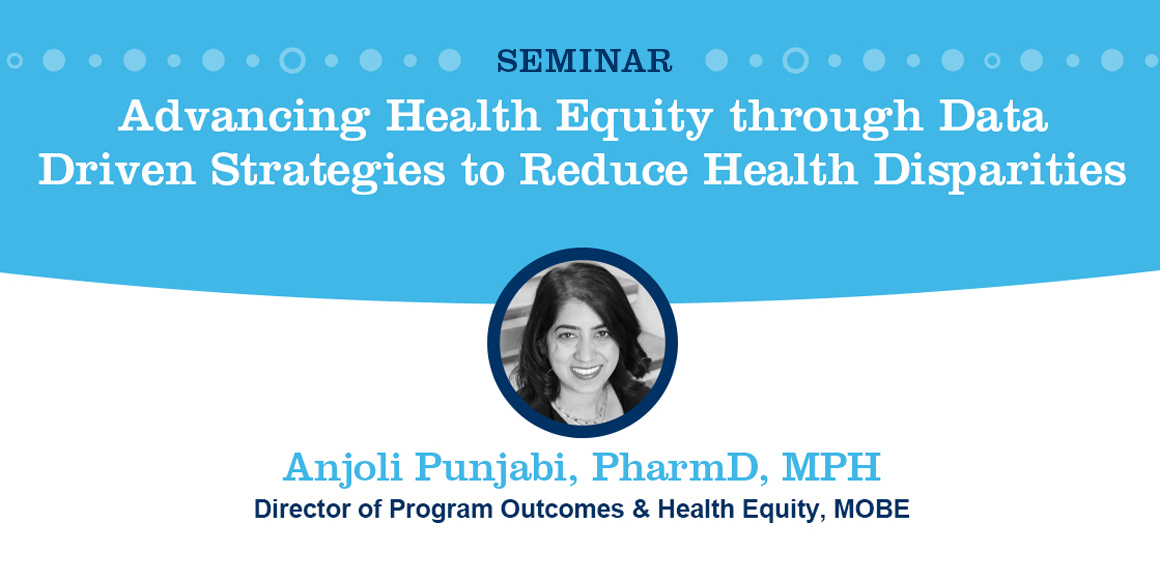 SEMINAR

Advancing Health Equity through Data Driven Strategies to Reduce Health Disparities

Anjoli Punjabi, PharmD, MPH

Director of Program Outcomes & Health Equity, MOBE